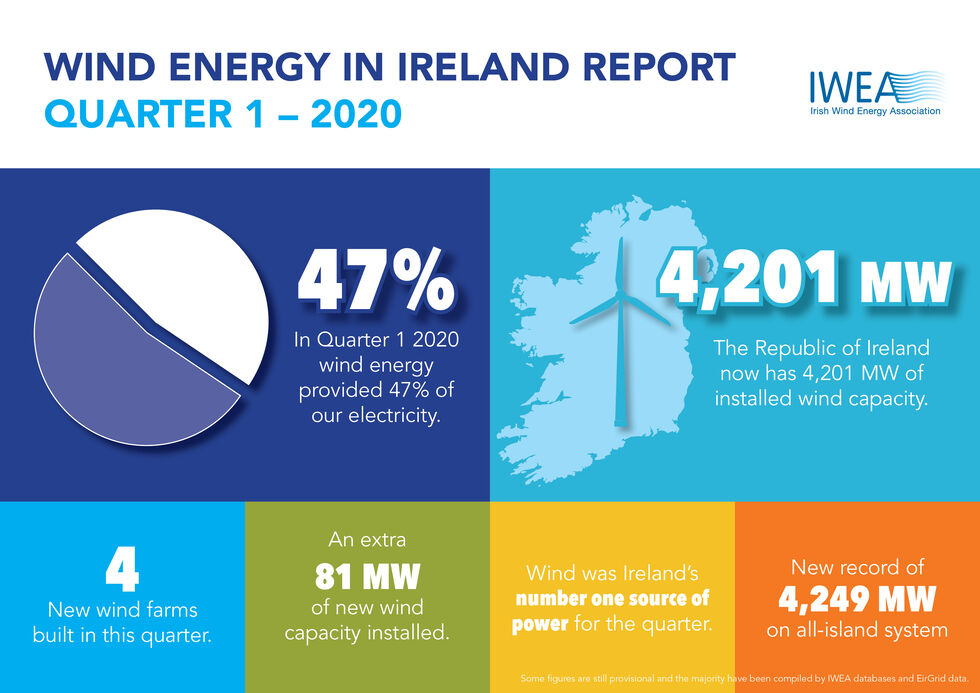 WIND ENERGY IN IRELAND REPORT
QUARTER 1 – 2020

IWEA
Irish Wind Energy Association

47%
In Quarter 1 2020 wind energy provided 47% of our electricity.

4,201 MW
The Republic of Ireland now has 4,201 MW of installed wind capacity.

4
New wind farms built in this quarter.

An extra
81 MW
of new wind capacity installed.

Wind was Ireland's number one source of power for the quarter.

New record of
4,249 MW
on all-island system

Some figures are still provisional and the majority have been compiled by IWEA databases and EirGrid data.